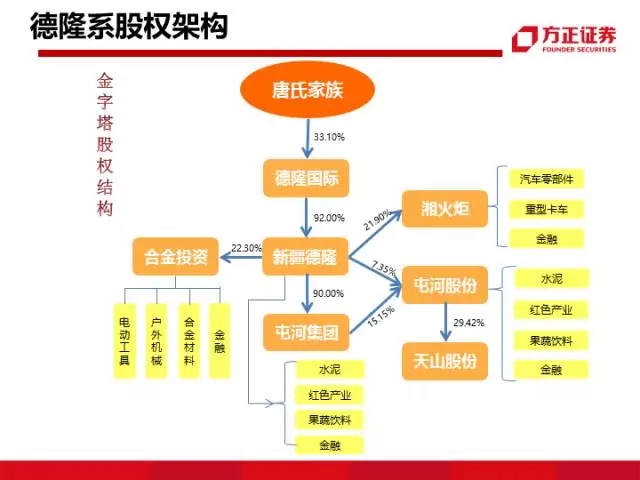 德隆系股权架构

方正证券
FOUNDER SECURITIES

金字塔股权结构

唐氏家族

33.10%

德隆国际

92.00%

新疆德隆

22.30%

合金投资

电动工具

户外机械

合金材料

金融

90.00%

屯河集团

水泥

红色产业

果蔬饮料

金融

21.90%

湘火炬

汽车零部件

重型卡车

金融

7.35%

15.15%

屯河股份

水泥

红色产业

果蔬饮料

金融

29.42%

天山股份